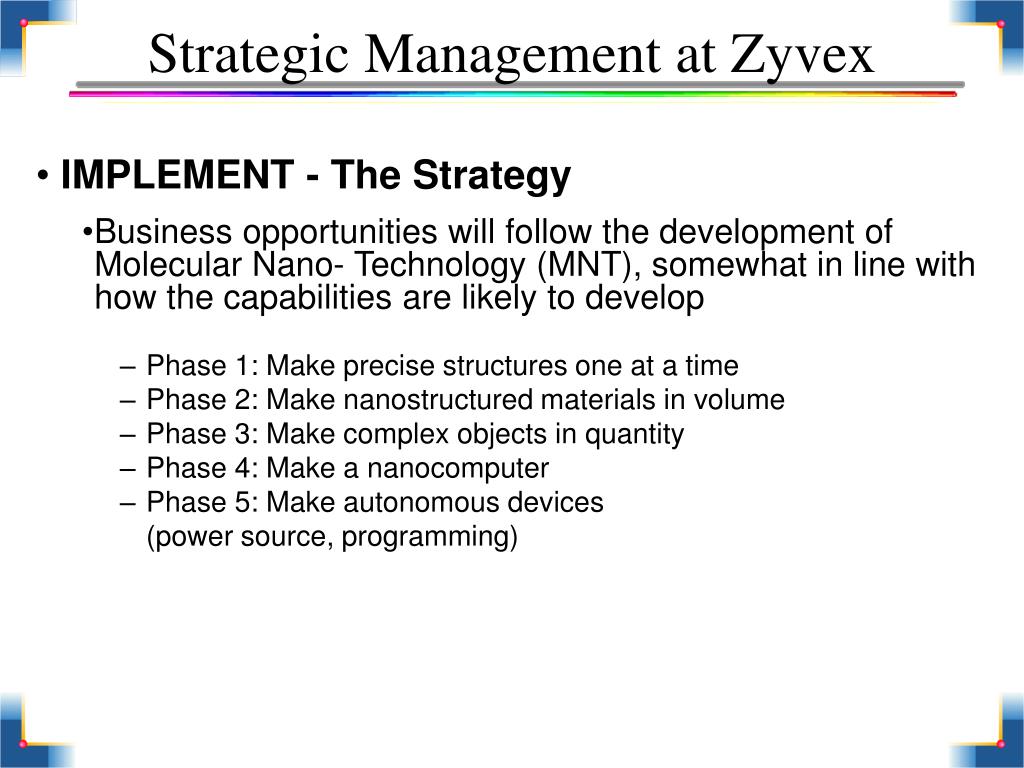 Strategic Management at Zyvex

• IMPLEMENT - The Strategy

•Business opportunities will follow the development of Molecular Nano- Technology (MNT), somewhat in line with how the capabilities are likely to develop

– Phase 1: Make precise structures one at a time
– Phase 2: Make nanostructured materials in volume
– Phase 3: Make complex objects in quantity
– Phase 4: Make a nanocomputer
– Phase 5: Make autonomous devices (power source, programming)